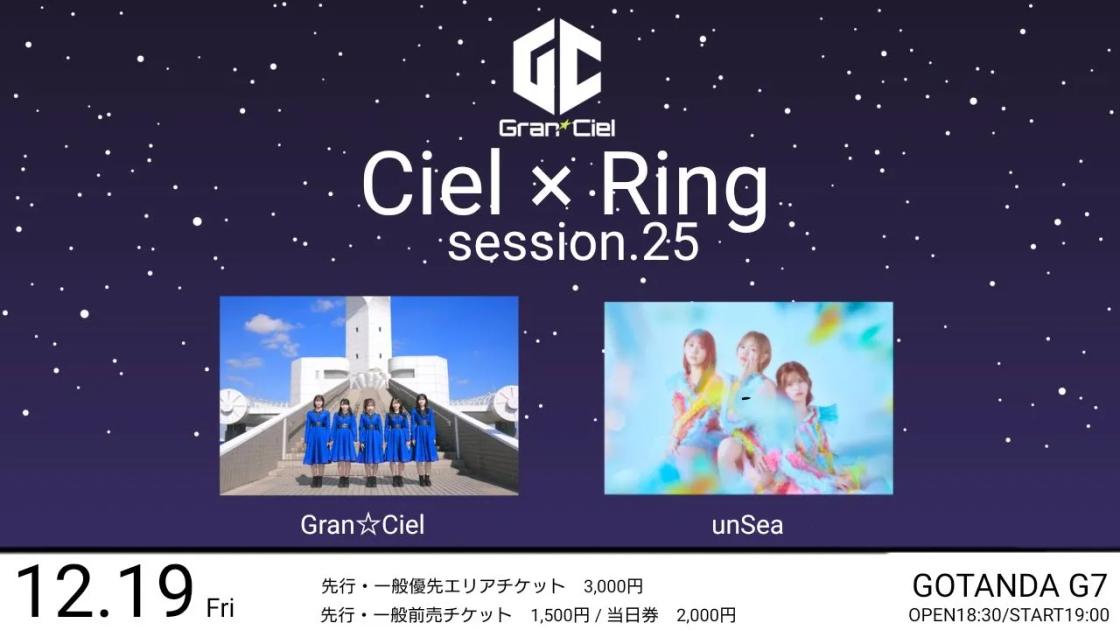 GC
Gran☆Ciel

Ciel × Ring
session.25

Gran☆Ciel

unSea

12.19 Fri

先行・一般優先エリアチケット　3,000円
先行・一般前売チケット　1,500円 / 当日券　2,000円

GOTANDA G7
OPEN18:30/START19:00